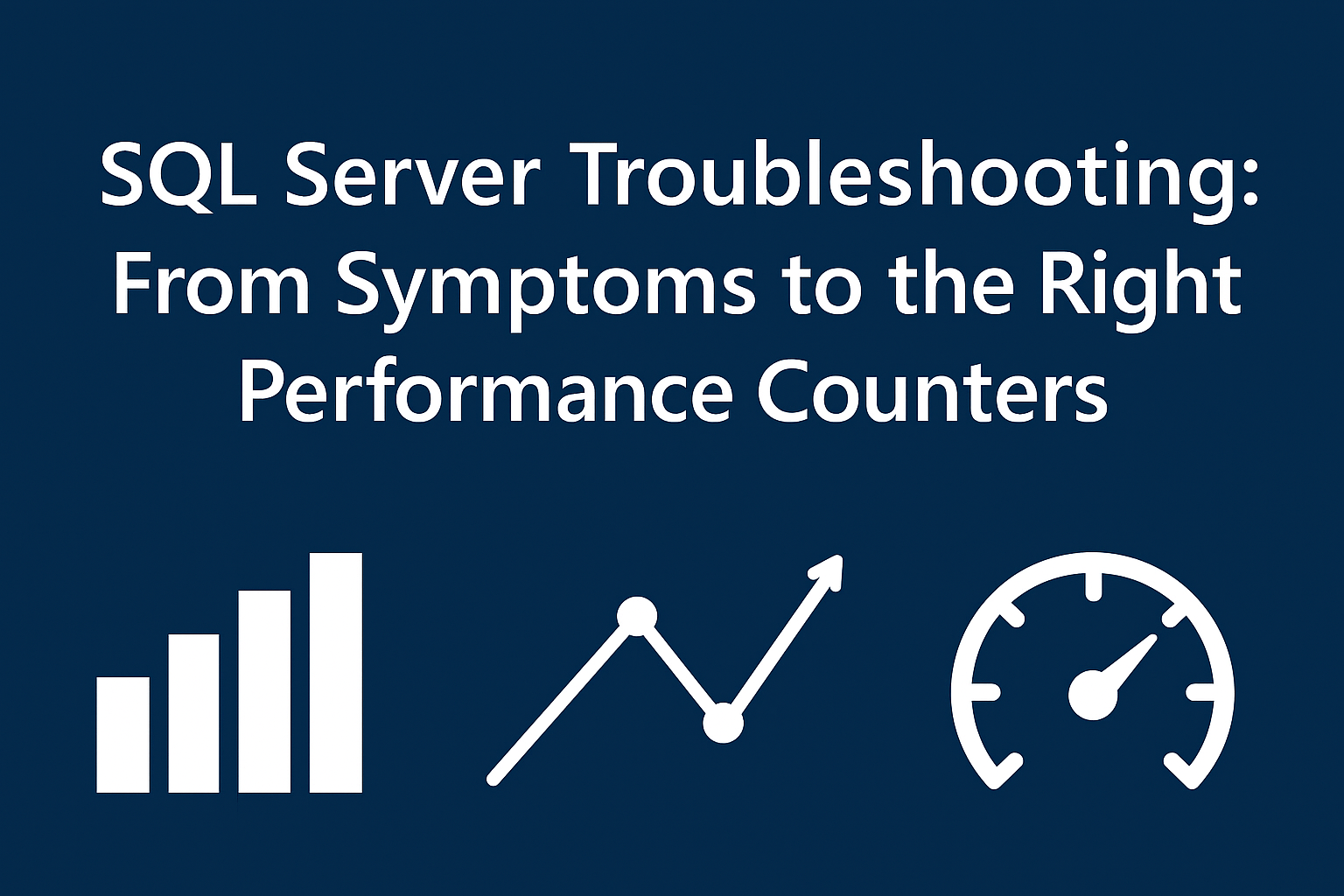 SQL Server Troubleshooting: From Symptoms to the Right Performance Counters